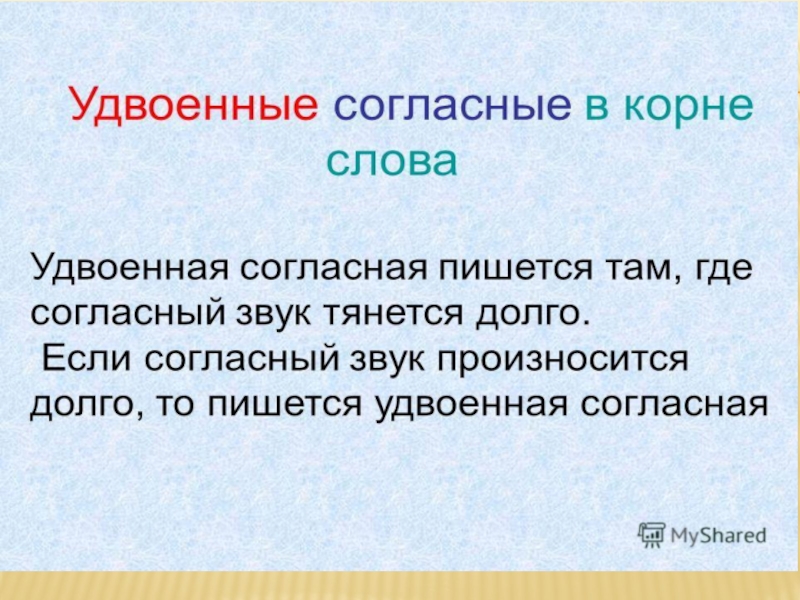 Удвоенные согласные в корне слова

Удвоенная согласная пишется там, где согласный звук тянется долго.
Если согласный звук произносится долго, то пишется удвоенная согласная

MyShared